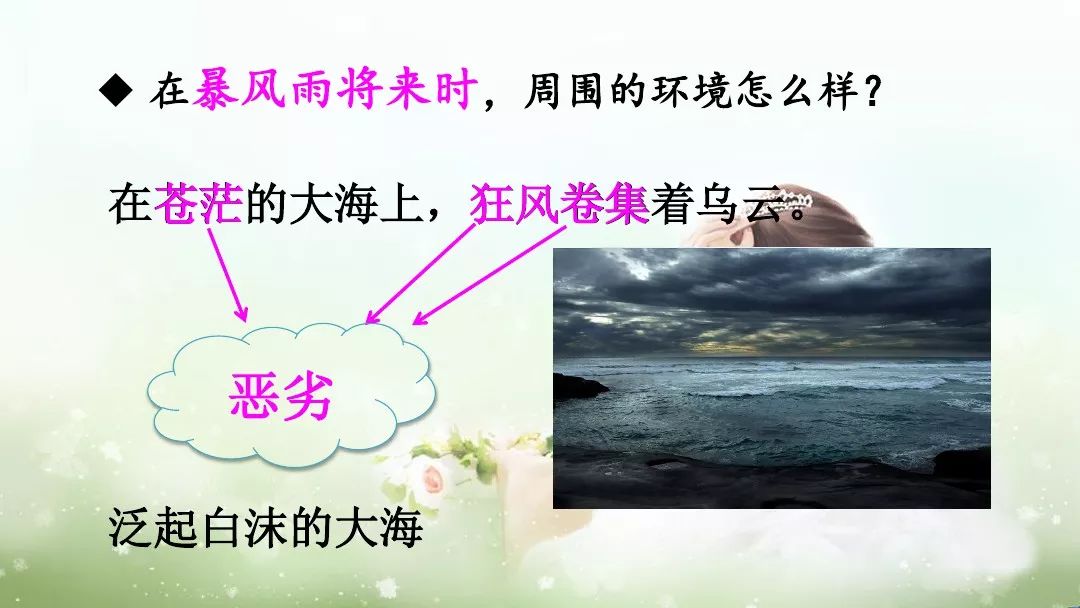 ◆ 在暴风雨将来时，周围的环境怎么样？

在苍茫的大海上，狂风卷集着乌云。

恶劣

泛起白沫的大海